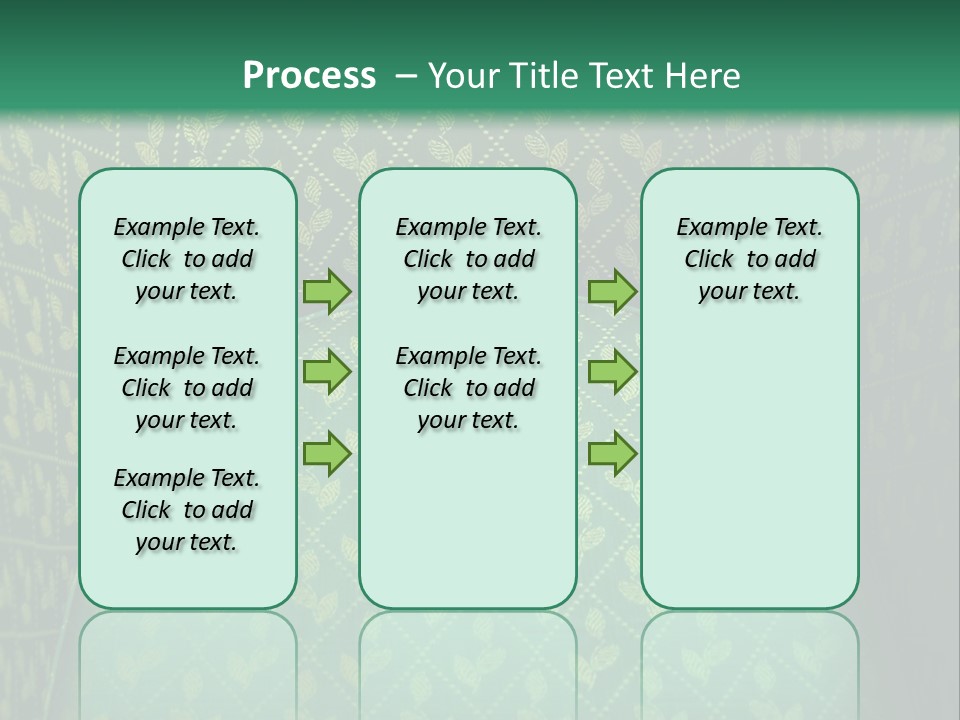 Process – Your Title Text Here

Example Text. Click to add your text.

Example Text. Click to add your text.

Example Text. Click to add your text.

Example Text. Click to add your text.

Example Text. Click to add your text.

Example Text. Click to add your text.